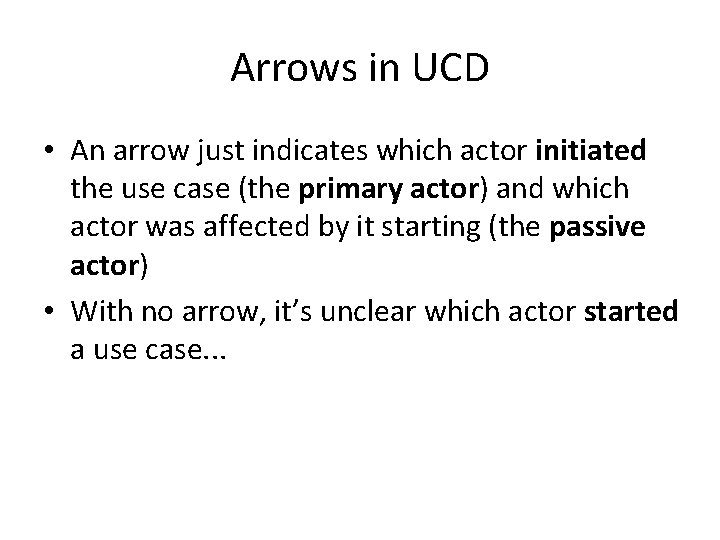 Arrows in UCD

• An arrow just indicates which actor initiated the use case (the primary actor) and which actor was affected by it starting (the passive actor)

• With no arrow, it's unclear which actor started a use case...